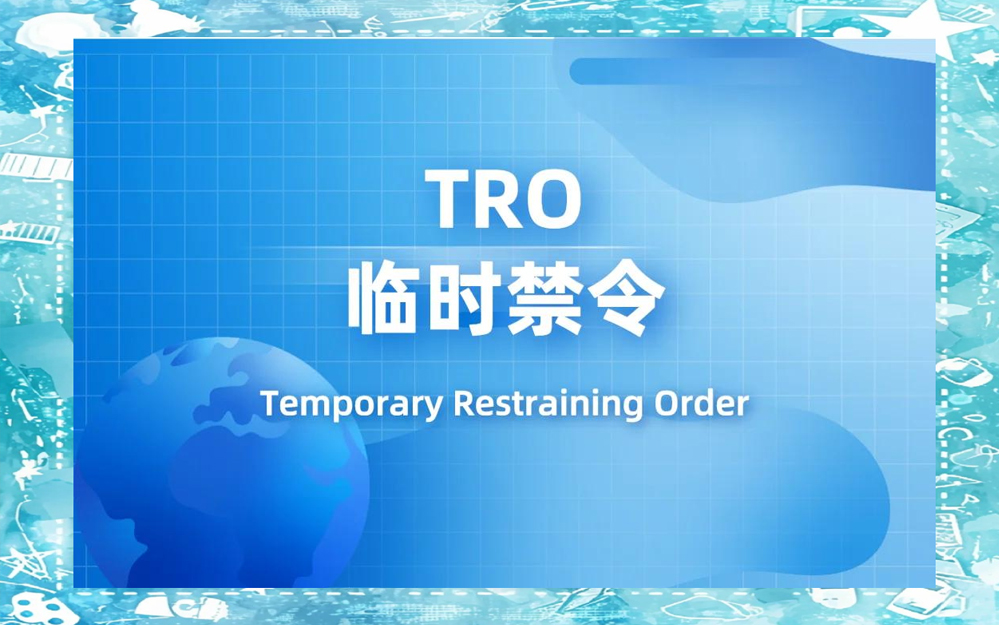 TRO
临时禁令

Temporary Restraining Order